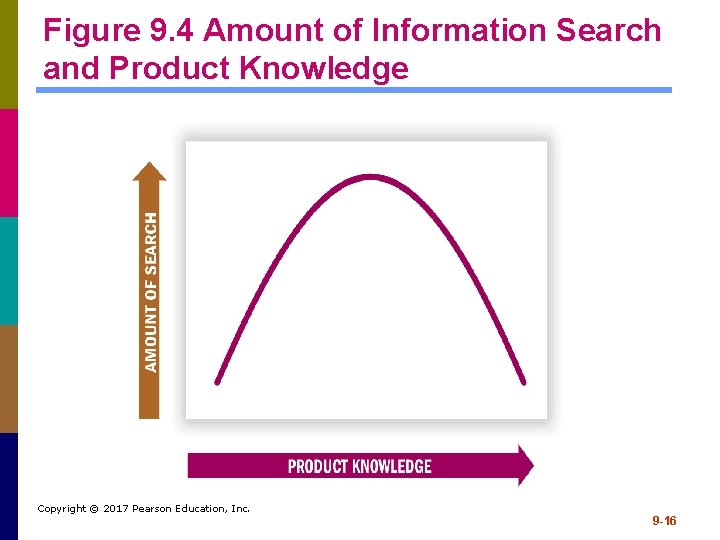 Figure 9.4 Amount of Information Search and Product Knowledge

AMOUNT OF SEARCH

PRODUCT KNOWLEDGE

Copyright © 2017 Pearson Education, Inc.

9-16